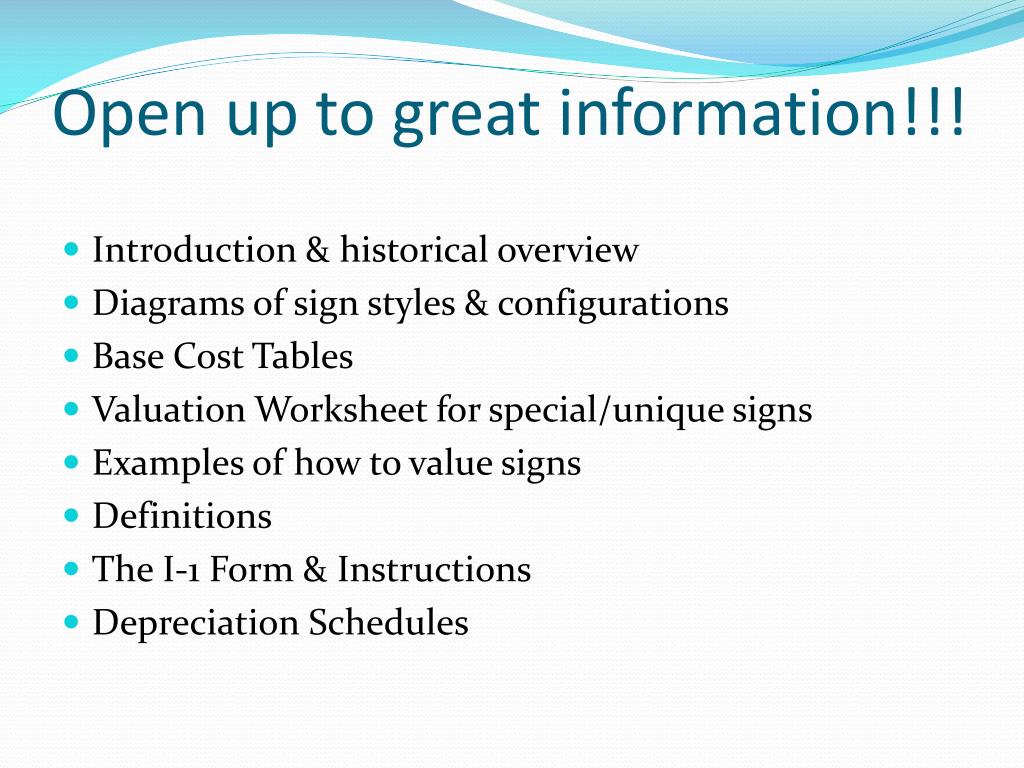 Open up to great information!!!

- Introduction & historical overview
- Diagrams of sign styles & configurations
- Base Cost Tables
- Valuation Worksheet for special/unique signs
- Examples of how to value signs
- Definitions
- The I-1 Form & Instructions
- Depreciation Schedules